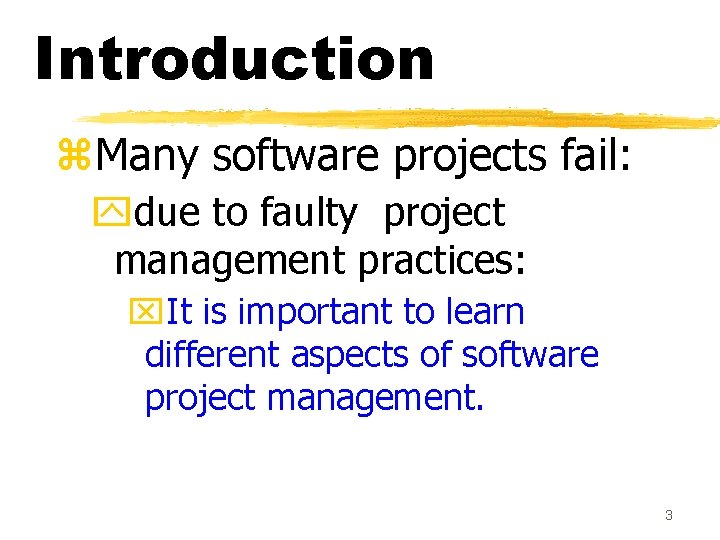 Introduction

Many software projects fail:

due to faulty project management practices:

It is important to learn different aspects of software project management.

3